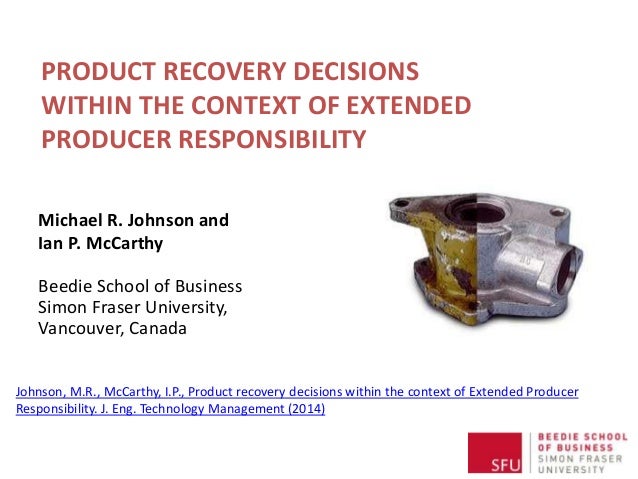 PRODUCT RECOVERY DECISIONS WITHIN THE CONTEXT OF EXTENDED PRODUCER RESPONSIBILITY

Michael R. Johnson and Ian P. McCarthy

Beedie School of Business
Simon Fraser University,
Vancouver, Canada

Johnson, M.R., McCarthy, I.P., Product recovery decisions within the context of Extended Producer Responsibility. J. Eng. Technology Management (2014)

SFU BEEDIE SCHOOL OF BUSINESS SIMON FRASER UNIVERSITY